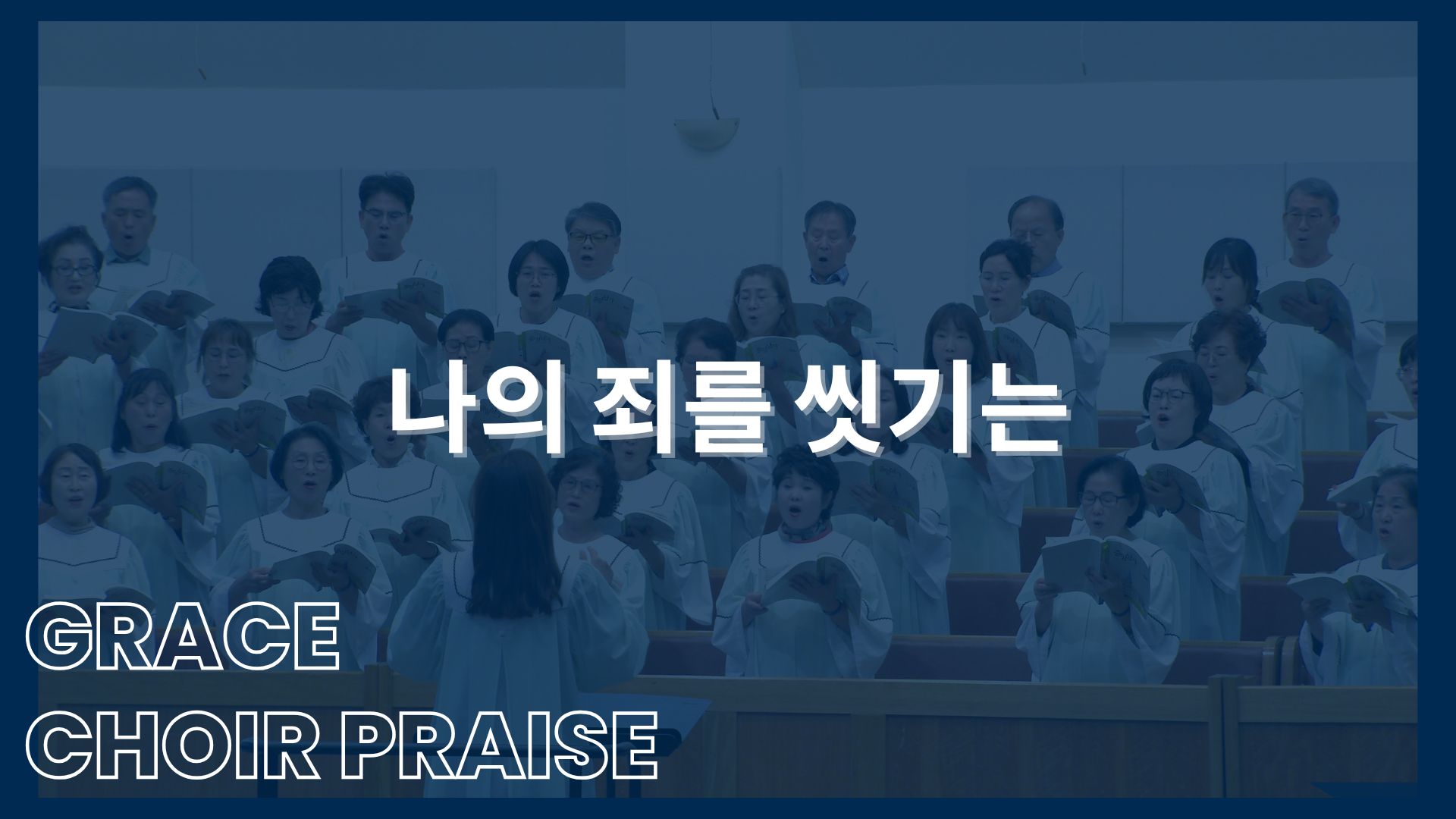 나의 죄를 씻기는

GRACE
CHOIR PRAISE